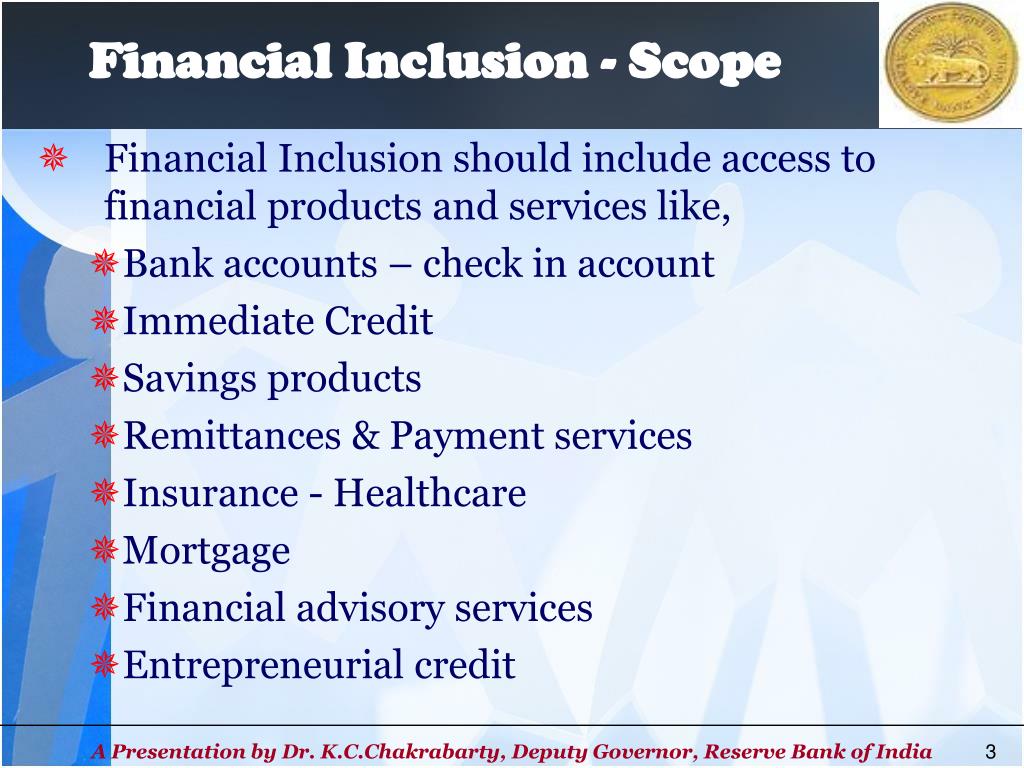 Financial Inclusion - Scope

Financial Inclusion should include access to financial products and services like,

Bank accounts – check in account

Immediate Credit

Savings products

Remittances & Payment services

Insurance - Healthcare

Mortgage

Financial advisory services

Entrepreneurial credit

A Presentation by Dr. K.C.Chakrabarty, Deputy Governor, Reserve Bank of India 3